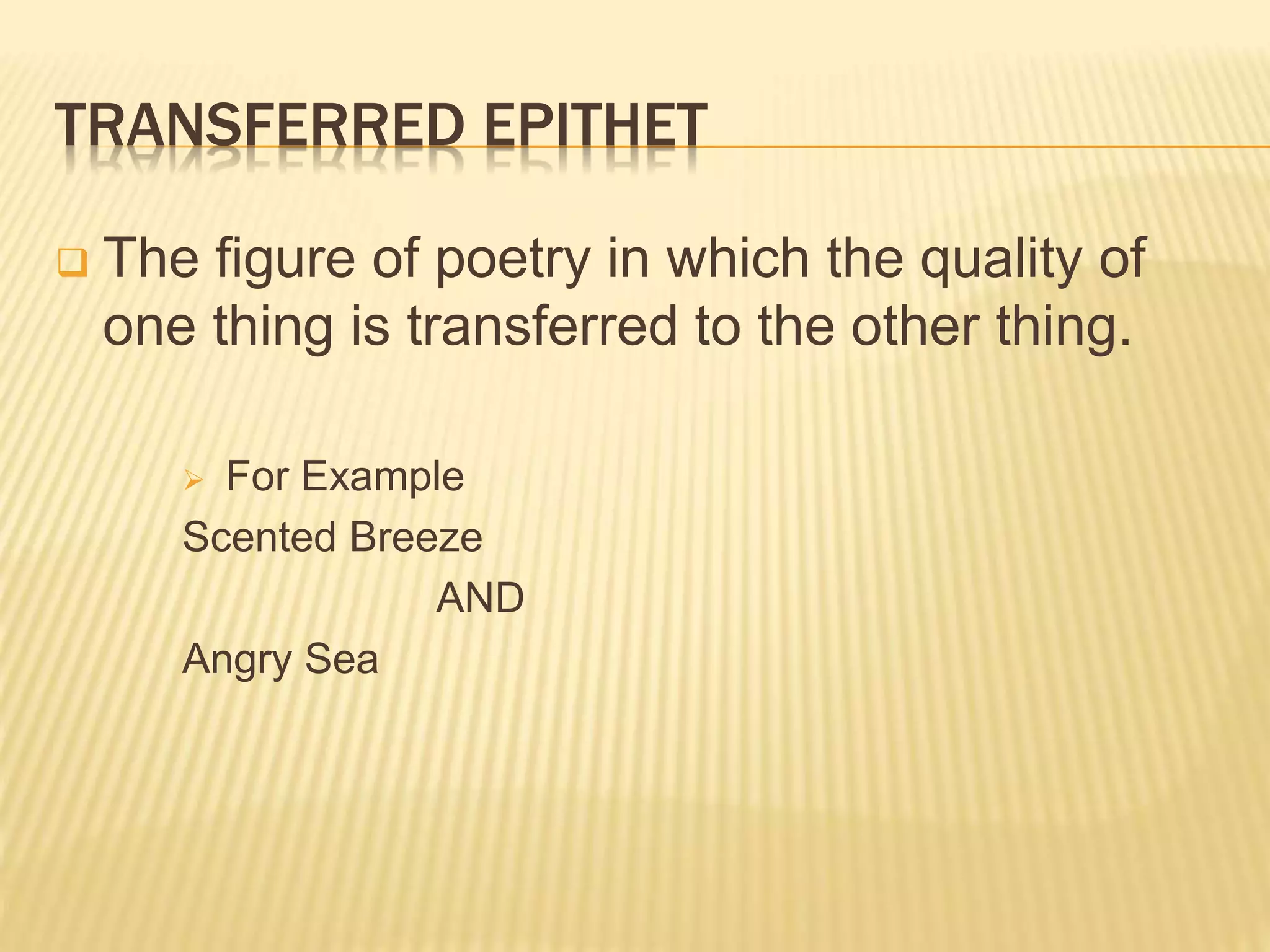 TRANSFERRED EPITHET

The figure of poetry in which the quality of one thing is transferred to the other thing.

For Example

Scented Breeze

AND

Angry Sea